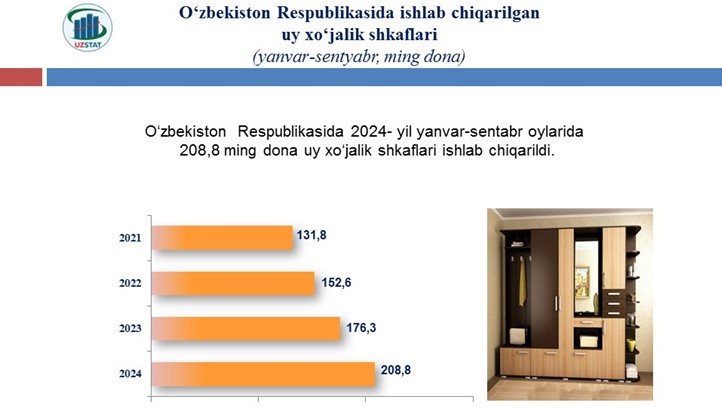 UZSTAT

O‘zbekiston Respublikasida ishlab chiqarilgan uy xo‘jalik shkaflari
(yanvar-sentyabr, ming dona)

O‘zbekiston Respublikasida 2024- yil yanvar-sentabr oylarida 208,8 ming dona uy xo‘jalik shkaflari ishlab chiqarildi.

2021 131,8
2022 152,6
2023 176,3
2024 208,8